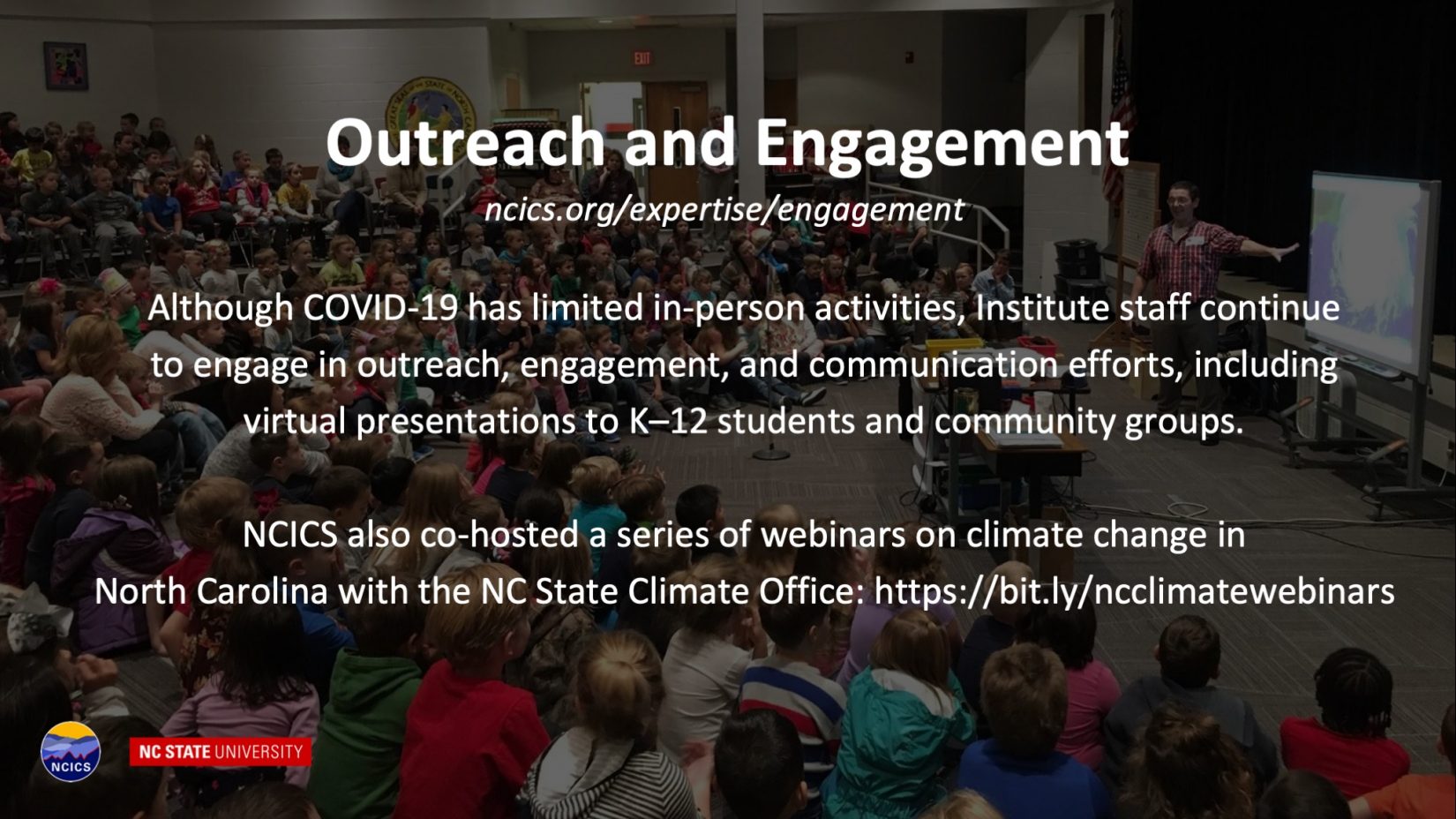 EXIT

Outreach and Engagement

ncics.org/expertise/engagement

Although COVID-19 has limited in-person activities, Institute staff continue to engage in outreach, engagement, and communication efforts, including virtual presentations to K–12 students and community groups.

NCICS also co-hosted a series of webinars on climate change in North Carolina with the NC State Climate Office: https://bit.ly/ncclimatewebinars

NCICS

NC STATE UNIVERSITY